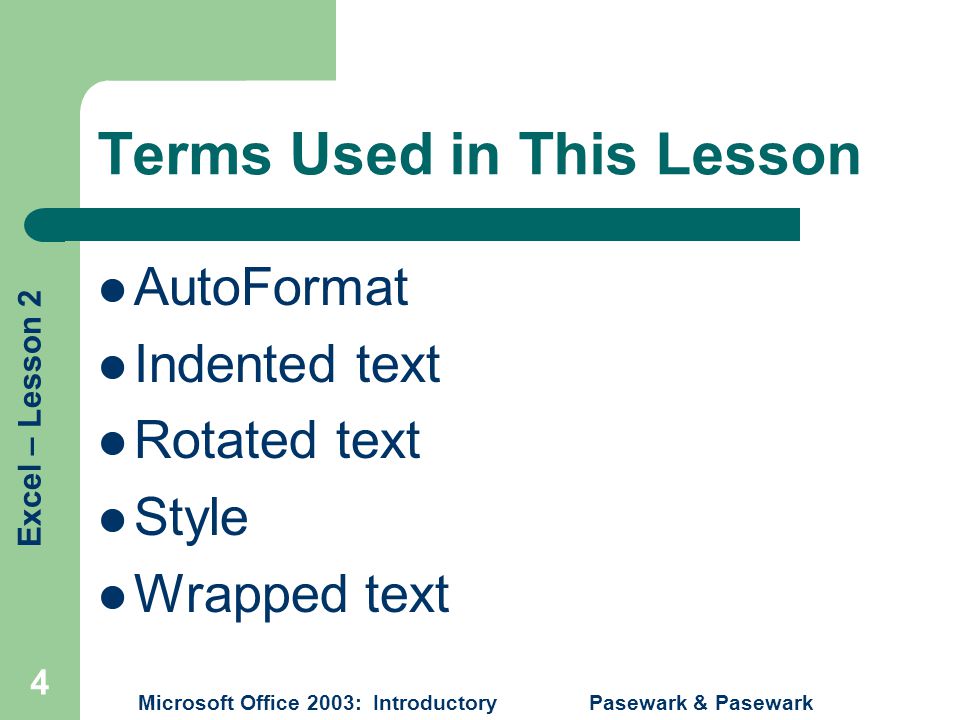 Excel – Lesson 2

Terms Used in This Lesson

- AutoFormat
- Indented text
- Rotated text
- Style
- Wrapped text

4

Microsoft Office 2003: Introductory Pasewark & Pasewark